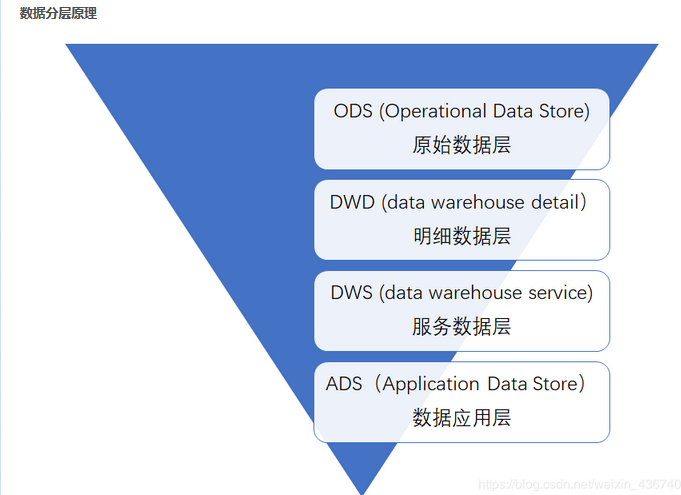 数据分层原理

ODS (Operational Data Store)
原始数据层

DWD (data warehouse detail)
明细数据层

DWS (data warehouse service)
服务数据层

ADS（Application Data Store）
数据应用层

https://blog.csdn.net/weixin_436740